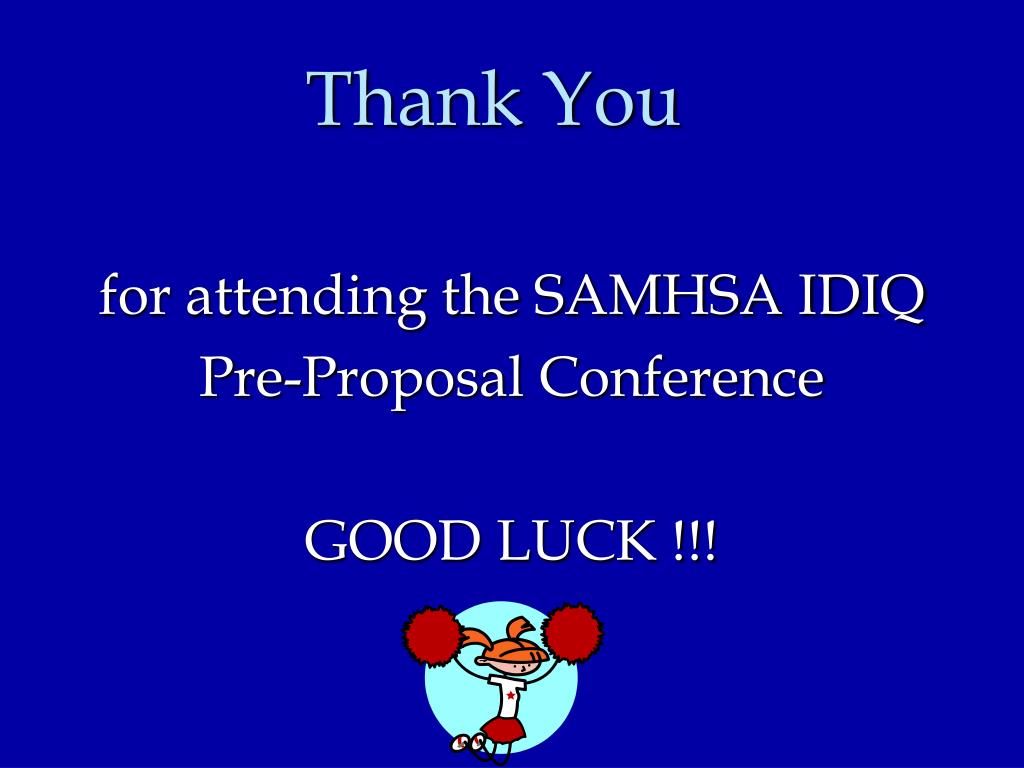 Thank You

for attending the SAMHSA IDIQ Pre-Proposal Conference

GOOD LUCK !!!